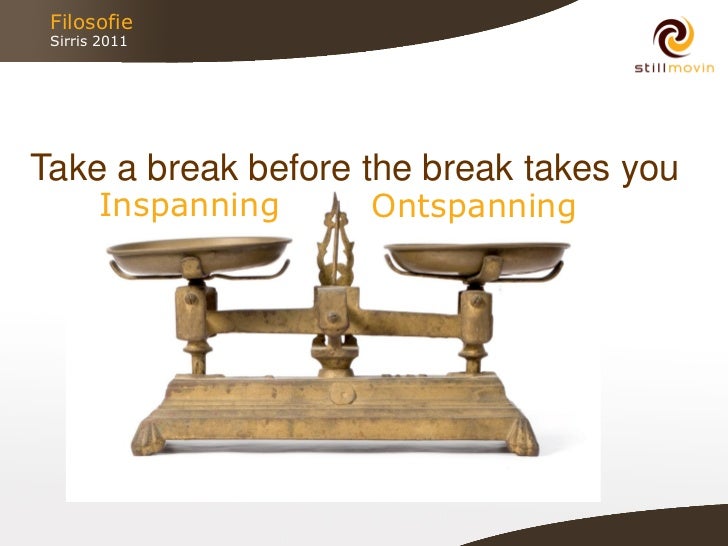 Filosofie
Sirris 2011

stillmovin

Take a break before the break takes you

Inspanning

Ontspanning